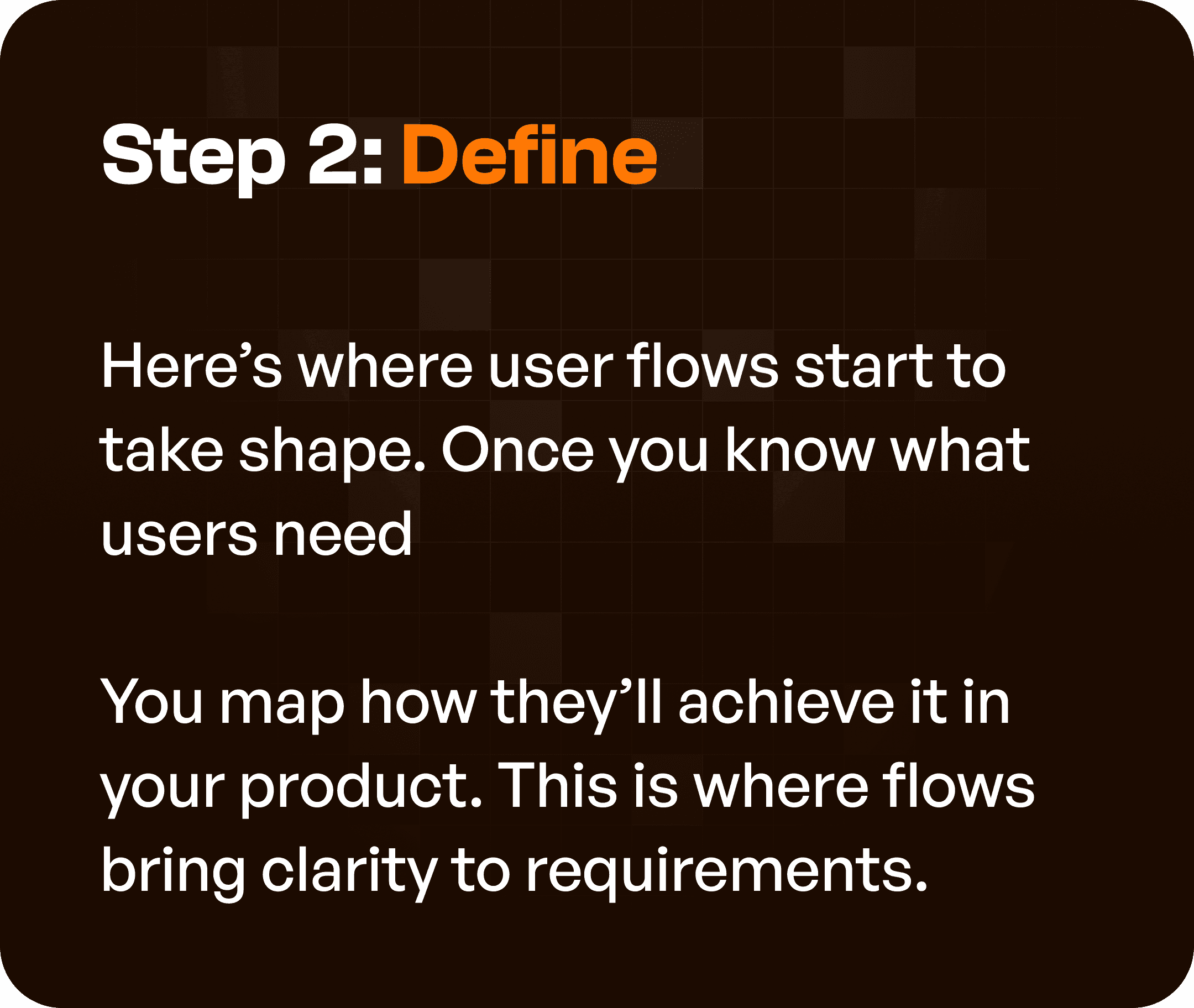 Step 2: Define

Here’s where user flows start to take shape. Once you know what users need

You map how they’ll achieve it in your product. This is where flows bring clarity to requirements.